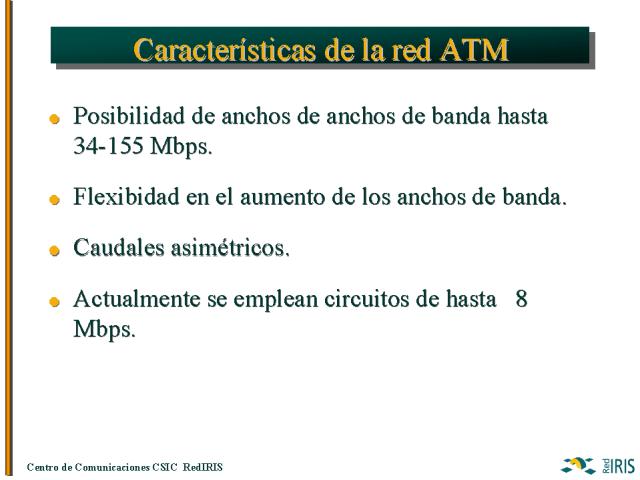 Características de la red ATM

Posibilidad de anchos de anchos de banda hasta 34-155 Mbps.

Flexibidad en el aumento de los anchos de banda.

Caudales asimétricos.

Actualmente se emplean circuitos de hasta 8 Mbps.

Centro de Comunicaciones CSIC RedIRIS

Red IRIS